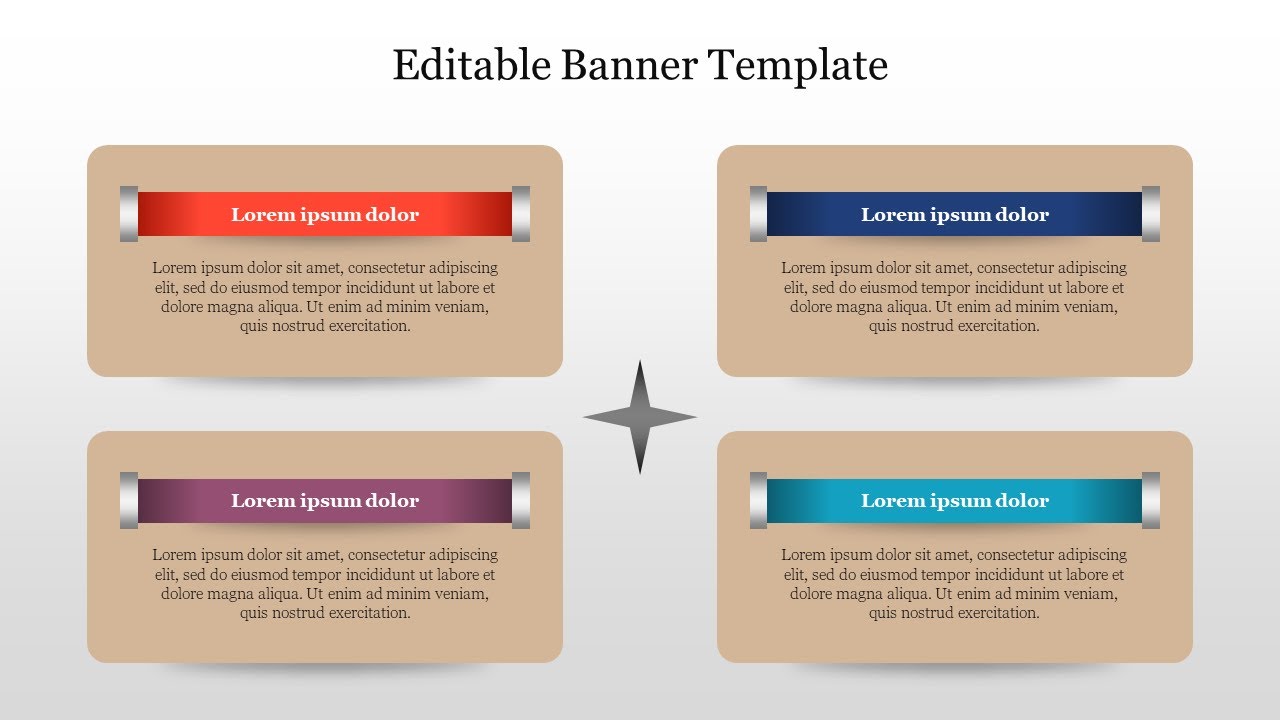 Editable Banner Template

Lorem ipsum dolor

Lorem ipsum dolor sit amet, consectetur adipiscing elit, sed do eiusmod tempor incididunt ut labore et dolore magna aliqua. Ut enim ad minim veniam, quis nostrud exercitation.

Lorem ipsum dolor

Lorem ipsum dolor sit amet, consectetur adipiscing elit, sed do eiusmod tempor incididunt ut labore et dolore magna aliqua. Ut enim ad minim veniam, quis nostrud exercitation.

Lorem ipsum dolor

Lorem ipsum dolor sit amet, consectetur adipiscing elit, sed do eiusmod tempor incididunt ut labore et dolore magna aliqua. Ut enim ad minim veniam, quis nostrud exercitation.

Lorem ipsum dolor

Lorem ipsum dolor sit amet, consectetur adipiscing elit, sed do eiusmod tempor incididunt ut labore et dolore magna aliqua. Ut enim ad minim veniam, quis nostrud exercitation.